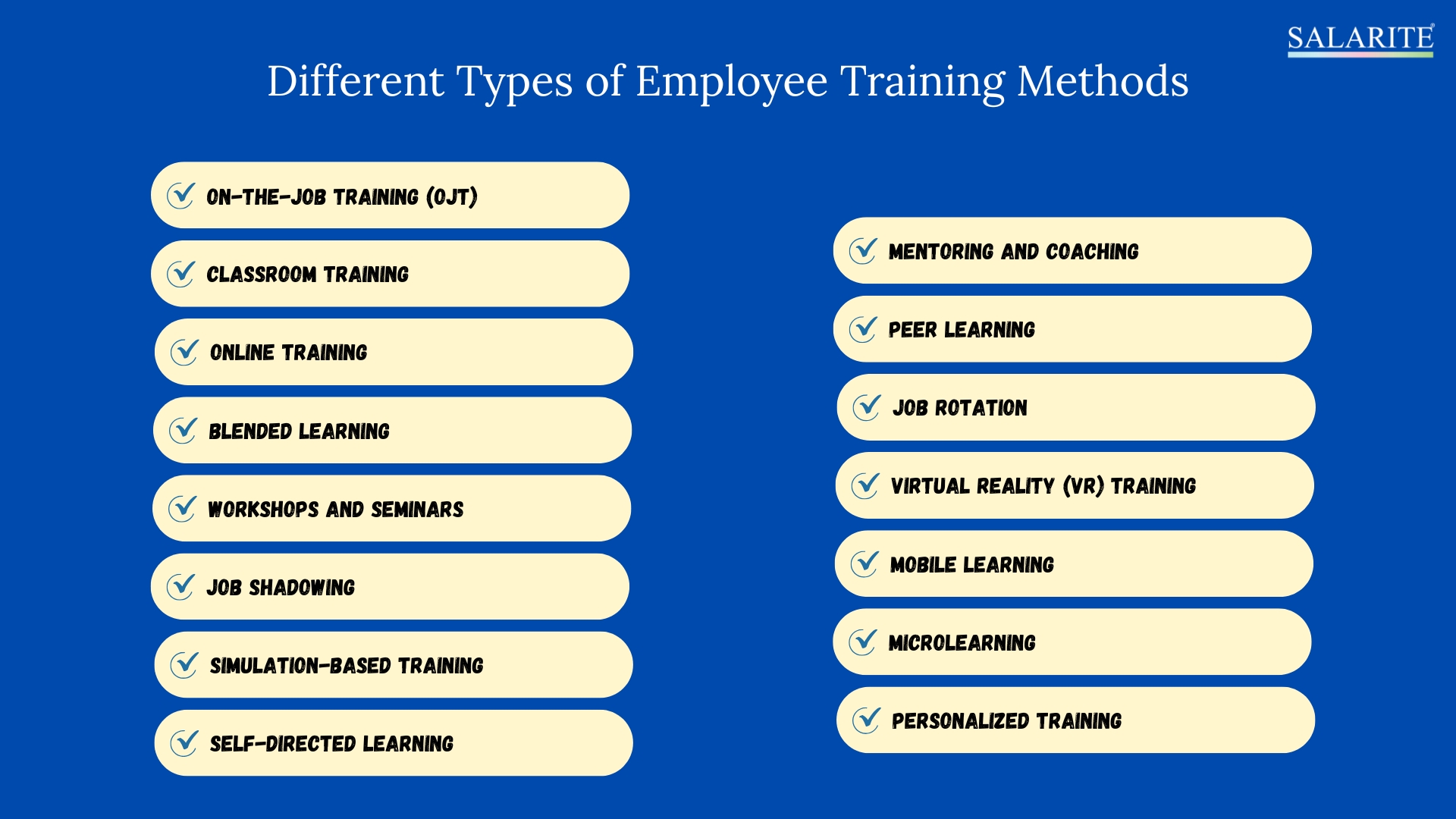 SALARITE

Different Types of Employee Training Methods

ON-THE-JOB TRAINING (OJT)

CLASSROOM TRAINING

ONLINE TRAINING

BLENDED LEARNING

WORKSHOPS AND SEMINARS

JOB SHADOWING

SIMULATION-BASED TRAINING

SELF-DIRECTED LEARNING

MENTORING AND COACHING

PEER LEARNING

JOB ROTATION

VIRTUAL REALITY (VR) TRAINING

MOBILE LEARNING

MICROLEARNING

PERSONALIZED TRAINING